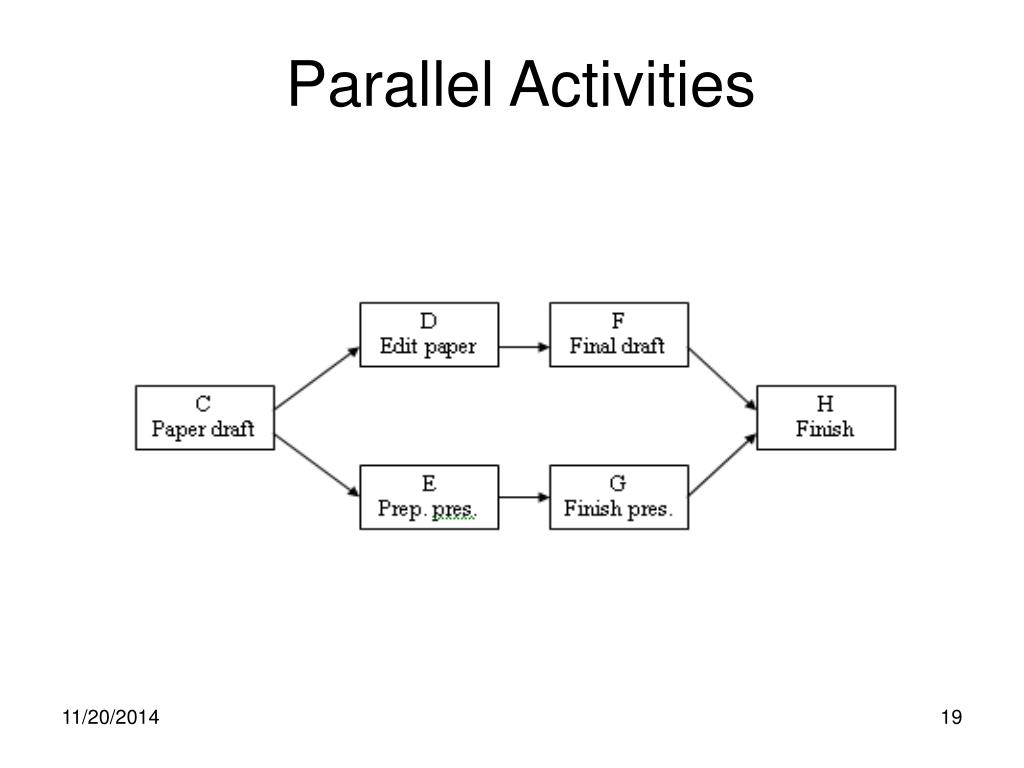 Parallel Activities

C
Paper draft

D
Edit paper

F
Final draft

E
Prep. pres.

G
Finish pres.

H
Finish

11/20/2014

19